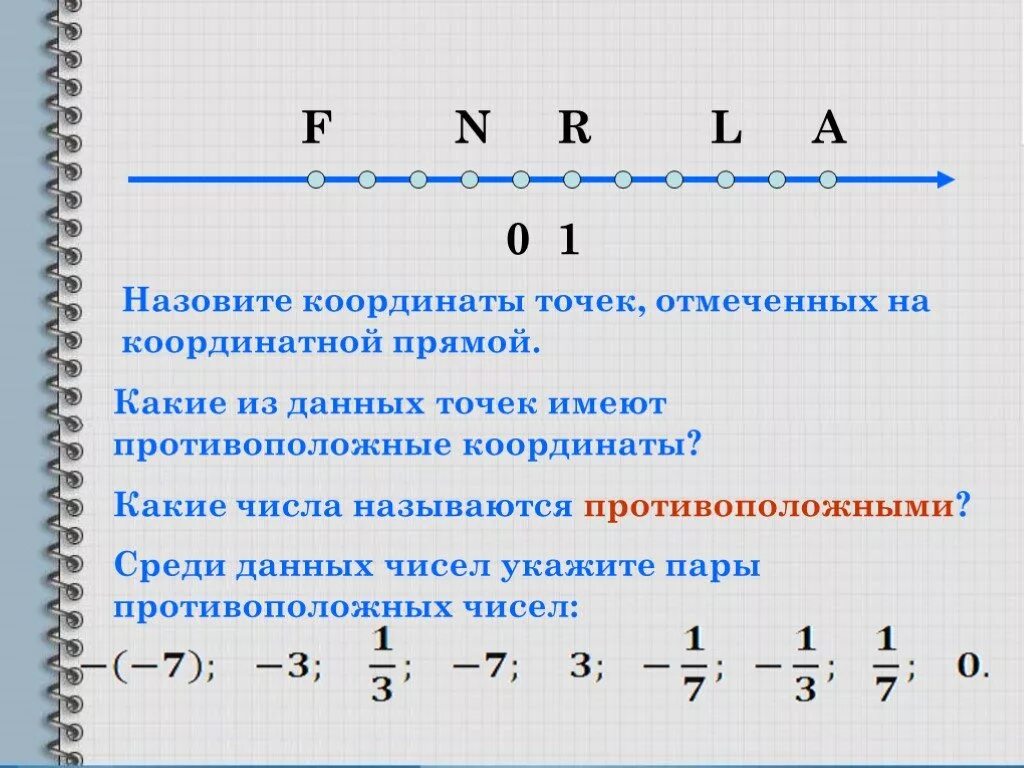 F N R L A

0 1

Назовите координаты точек, отмеченных на координатной прямой.

Какие из данных точек имеют противоположные координаты?

Какие числа называются противоположными?

Среди данных чисел укажите пары противоположных чисел:

$-(-7)$; $-3$; $\frac{1}{3}$; $-7$; $3$; $-\frac{1}{7}$; $-\frac{1}{3}$; $\frac{1}{7}$; $0$.